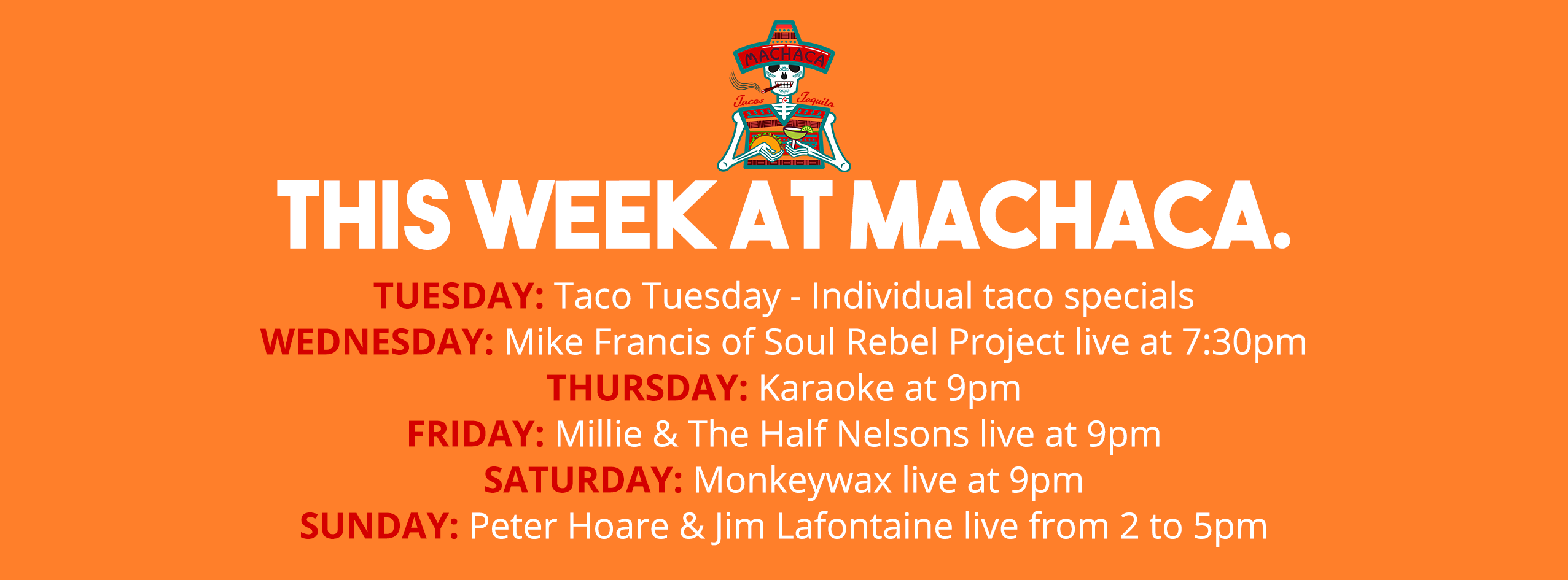 MACHACA
Tacos Tequila

THIS WEEK AT MACHACA.

TUESDAY: Taco Tuesday - Individual taco specials
WEDNESDAY: Mike Francis of Soul Rebel Project live at 7:30pm
THURSDAY: Karaoke at 9pm
FRIDAY: Millie & The Half Nelsons live at 9pm
SATURDAY: Monkeywax live at 9pm
SUNDAY: Peter Hoare & Jim Lafontaine live from 2 to 5pm